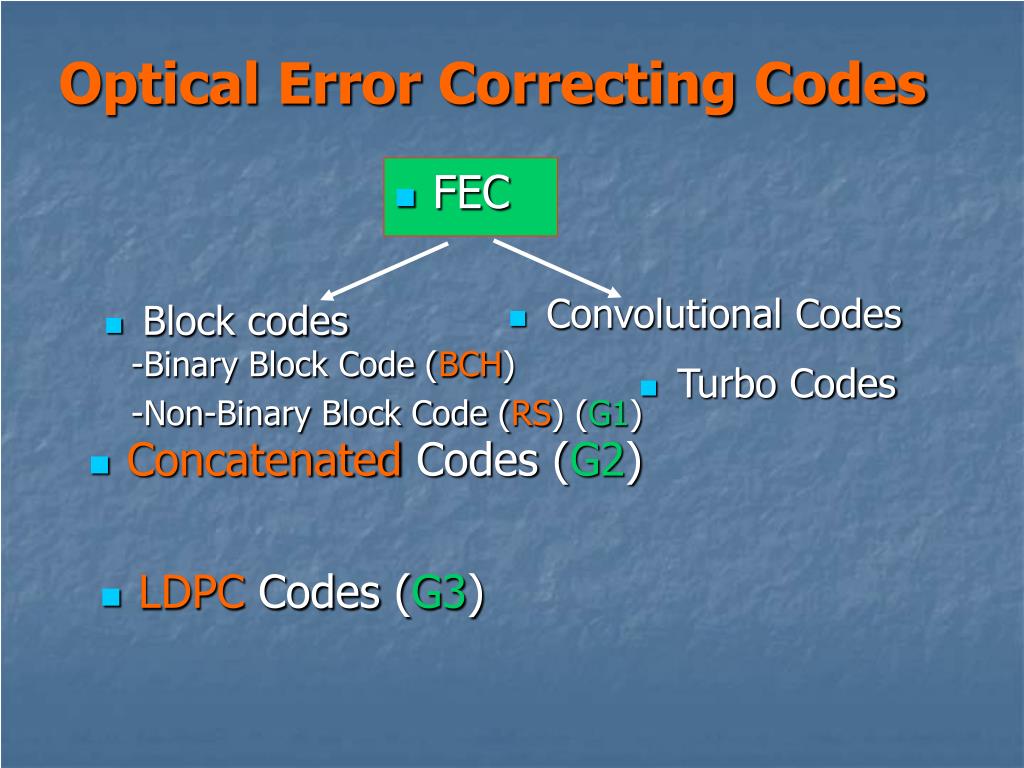 Optical Error Correcting Codes

FEC

Block codes
-Binary Block Code (BCH)
-Non-Binary Block Code (RS) (G1)

Convolutional Codes

Turbo Codes

Concatenated Codes (G2)

LDPC Codes (G3)